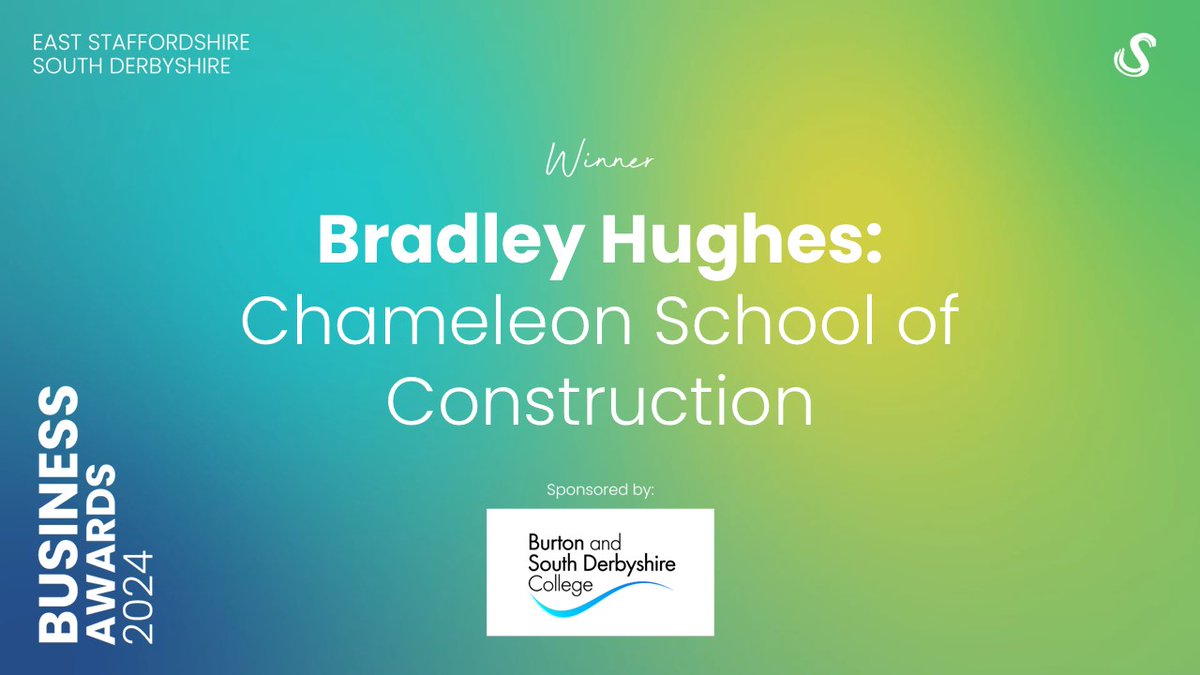 EAST STAFFORDSHIRE
SOUTH DERBYSHIRE

Winner

Bradley Hughes:
Chameleon School of Construction

Sponsored by:

Burton and South Derbyshire College

BUSINESS AWARDS 2024